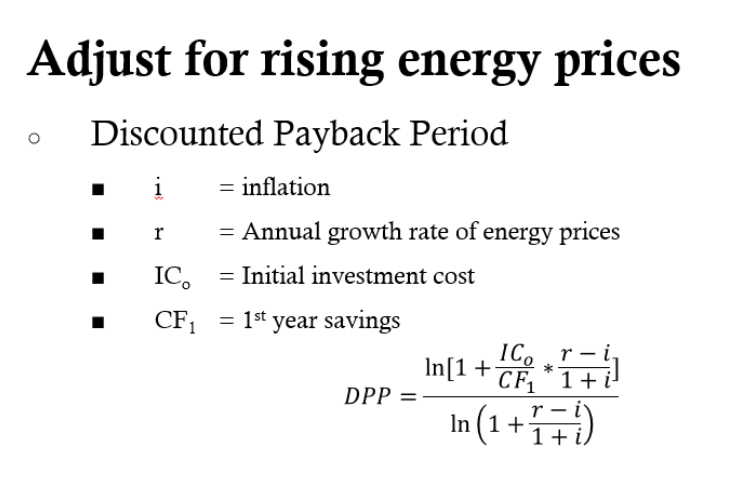 Adjust for rising energy prices

○ Discounted Payback Period

■ i = inflation

■ r = Annual growth rate of energy prices

■ $IC_o$ = Initial investment cost

■ $CF_1$ = $1^{st}$ year savings

$DPP = \frac{\ln[1 + \frac{IC_o}{CF_1} * \frac{r-i}{1+i}]}{\ln\left(1 + \frac{r-i}{1+i}\right)}$